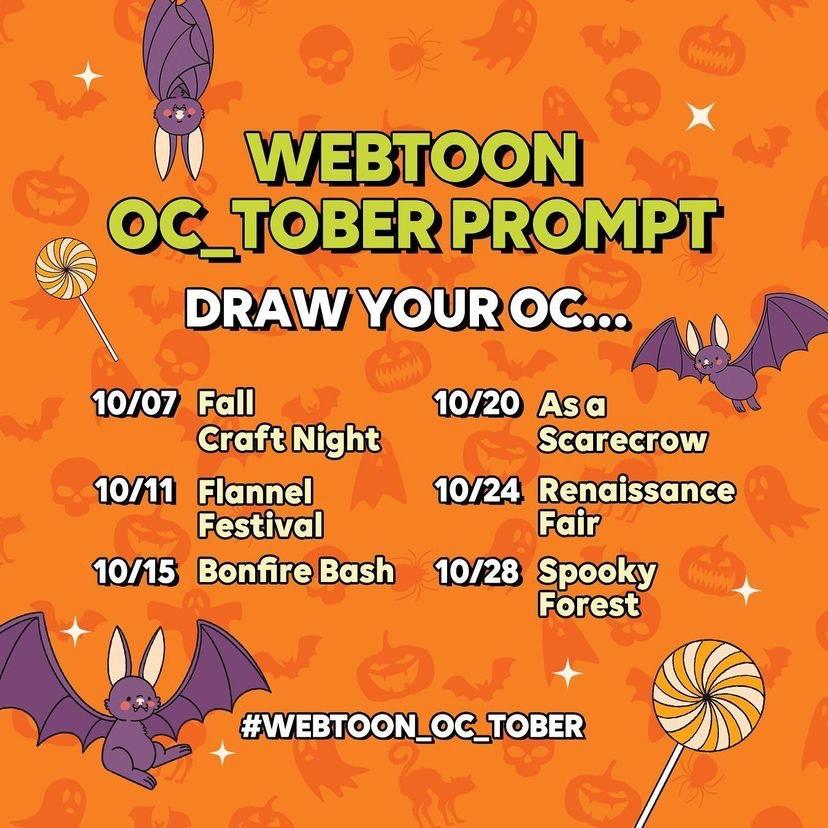 WEBTOON OC_TOBER PROMPT

DRAW YOUR OC...

10/07 Fall Craft Night

10/11 Flannel Festival

10/15 Bonfire Bash

10/20 As a Scarecrow

10/24 Renaissance Fair

10/28 Spooky Forest

#WEBTOON_OC_TOBER